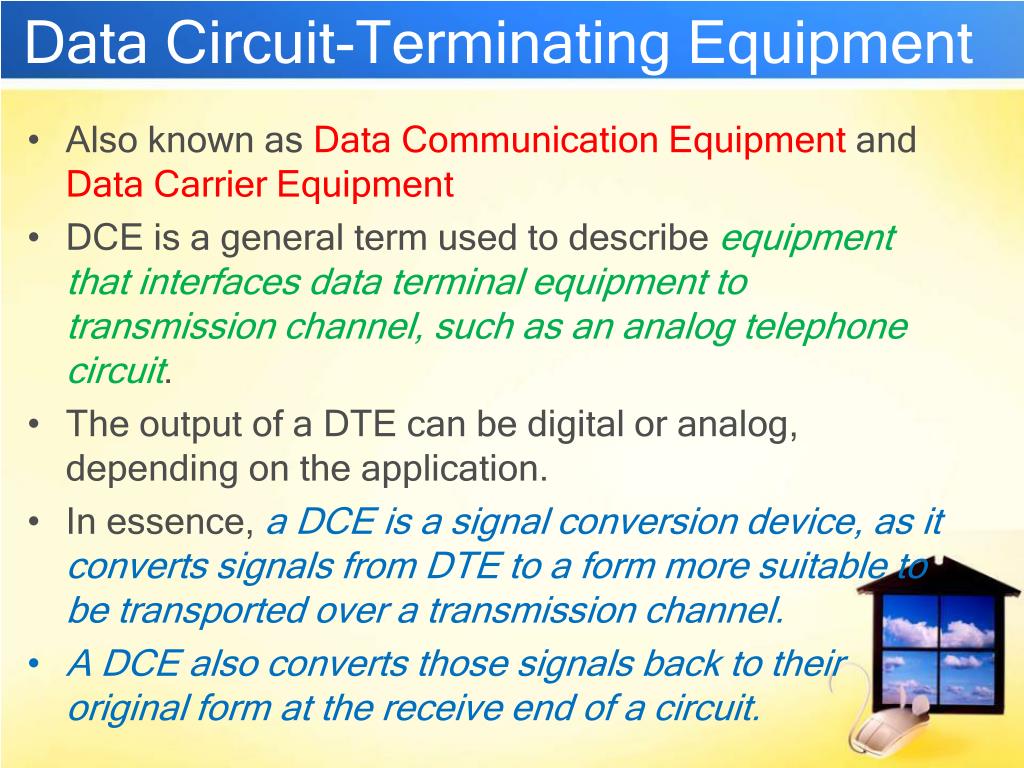 Data Circuit-Terminating Equipment

• Also known as Data Communication Equipment and Data Carrier Equipment
• DCE is a general term used to describe equipment that interfaces data terminal equipment to transmission channel, such as an analog telephone circuit.
• The output of a DTE can be digital or analog, depending on the application.
• In essence, a DCE is a signal conversion device, as it converts signals from DTE to a form more suitable to be transported over a transmission channel.
• A DCE also converts those signals back to their original form at the receive end of a circuit.